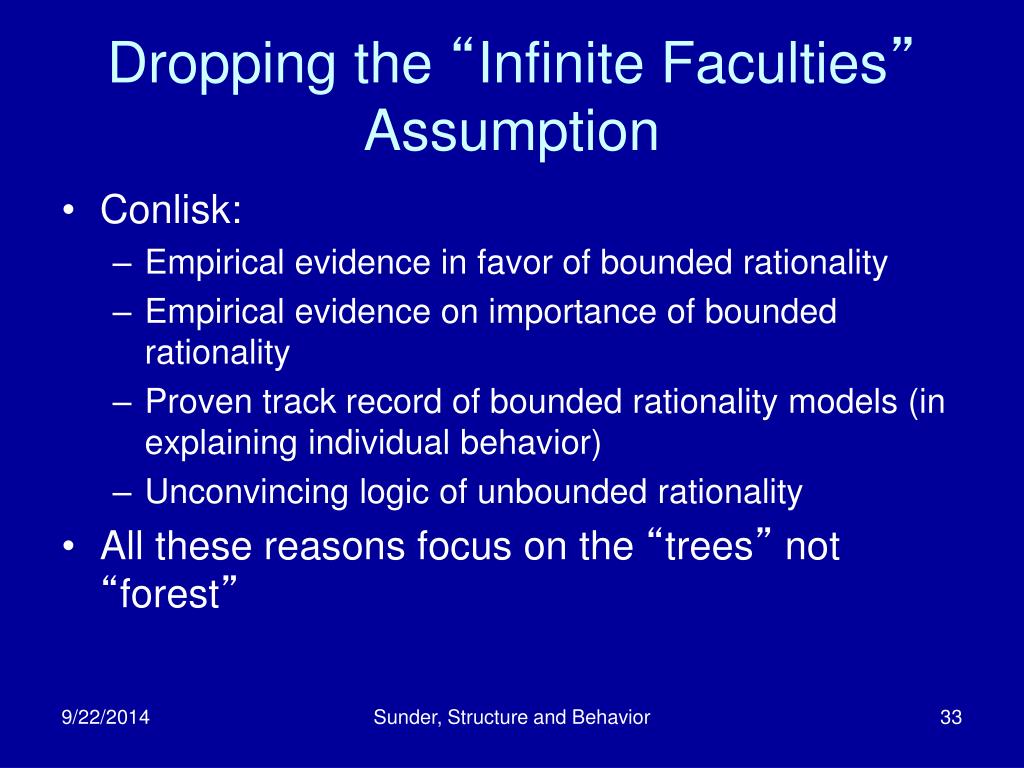 Dropping the “Infinite Faculties” Assumption

• Conlisk:
– Empirical evidence in favor of bounded rationality
– Empirical evidence on importance of bounded rationality
– Proven track record of bounded rationality models (in explaining individual behavior)
– Unconvincing logic of unbounded rationality
• All these reasons focus on the “trees” not “forest”

9/22/2014 Sunder, Structure and Behavior 33